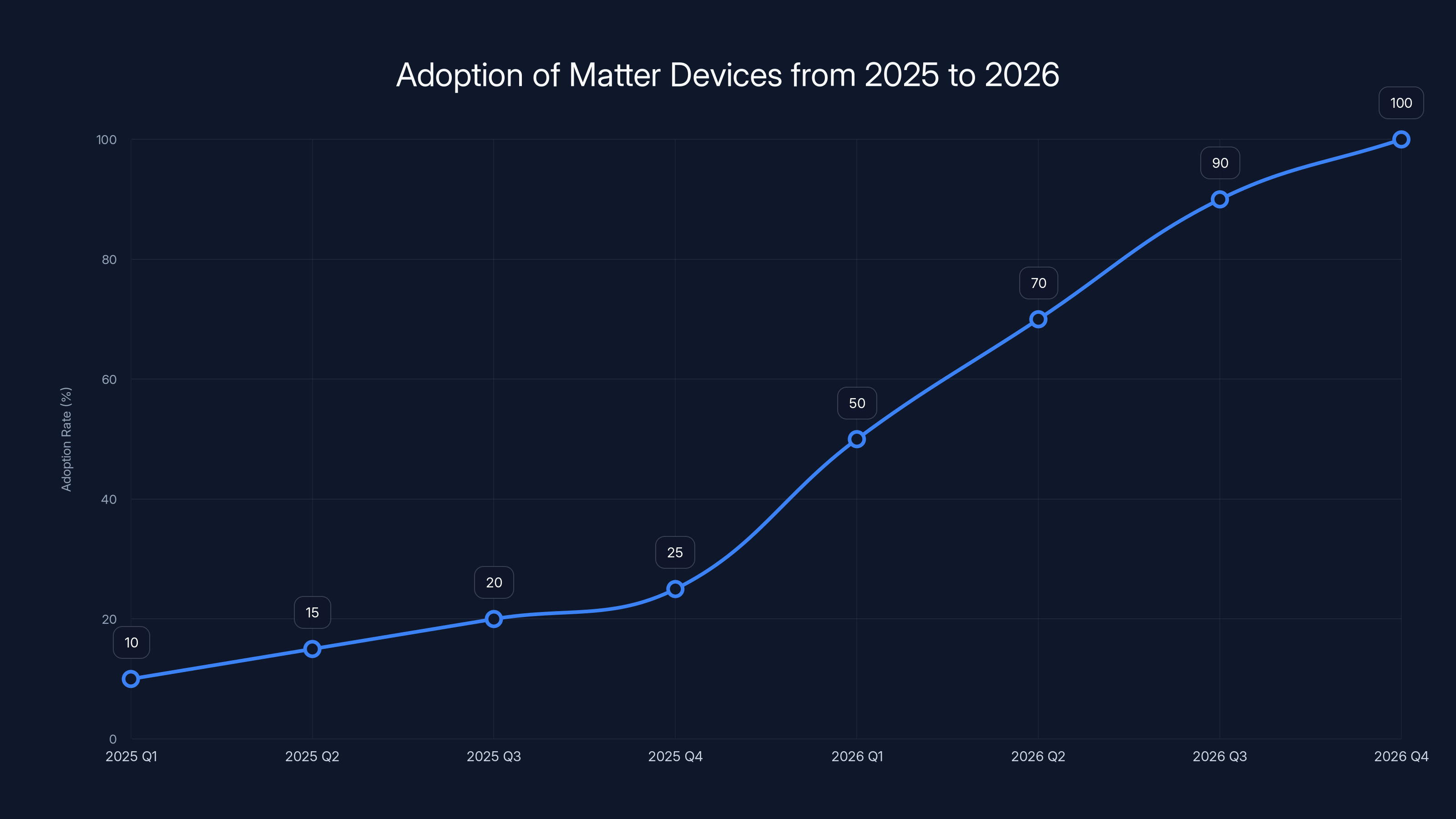 Adoption of Matter Devices from 2025 to 2026

Adoption Rate (%)

100
80
60
40
20
0

10
15
20
25
50
70
90
100

2025 Q1
2025 Q2
2025 Q3
2025 Q4
2026 Q1
2026 Q2
2026 Q3
2026 Q4